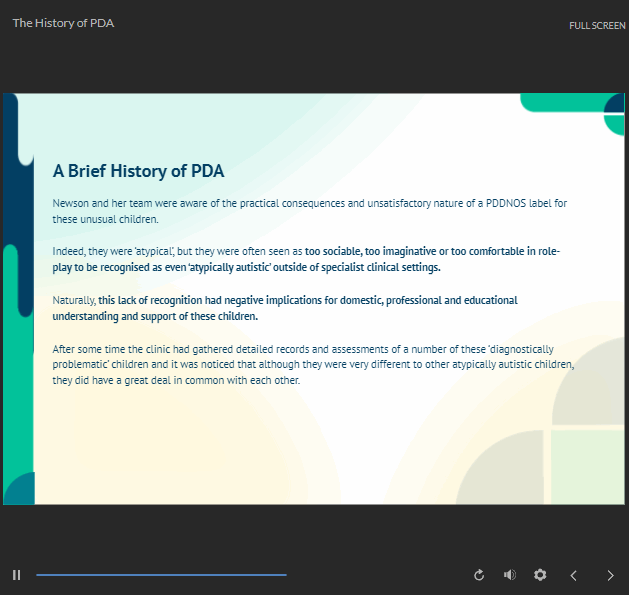 The History of PDA

FULL SCREEN

A Brief History of PDA

Newson and her team were aware of the practical consequences and unsatisfactory nature of a PDDNOS label for these unusual children.

Indeed, they were 'atypical', but they were often seen as too sociable, too imaginative or too comfortable in role-play to be recognised as even 'atypically autistic' outside of specialist clinical settings.

Naturally, this lack of recognition had negative implications for domestic, professional and educational understanding and support of these children.

After some time the clinic had gathered detailed records and assessments of a number of these 'diagnostically problematic' children and it was noticed that although they were very different to other atypically autistic children, they did have a great deal in common with each other.